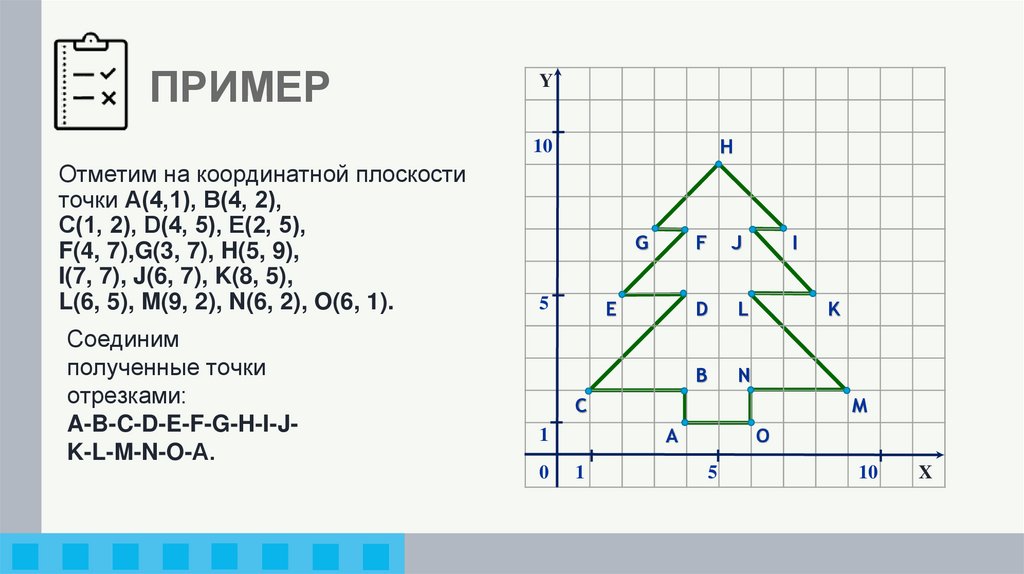 ПРИМЕР

Отметим на координатной плоскости точки A(4,1), B(4, 2), C(1, 2), D(4, 5), E(2, 5), F(4, 7),G(3, 7), H(5, 9), I(7, 7), J(6, 7), K(8, 5), L(6, 5), M(9, 2), N(6, 2), O(6, 1).

Соединим полученные точки отрезками:
A-B-C-D-E-F-G-H-I-J-K-L-M-N-O-A.

Y
10
5
1
0
1
5
10
X
H
G
F
J
I
E
D
L
K
B
N
C
M
A
O